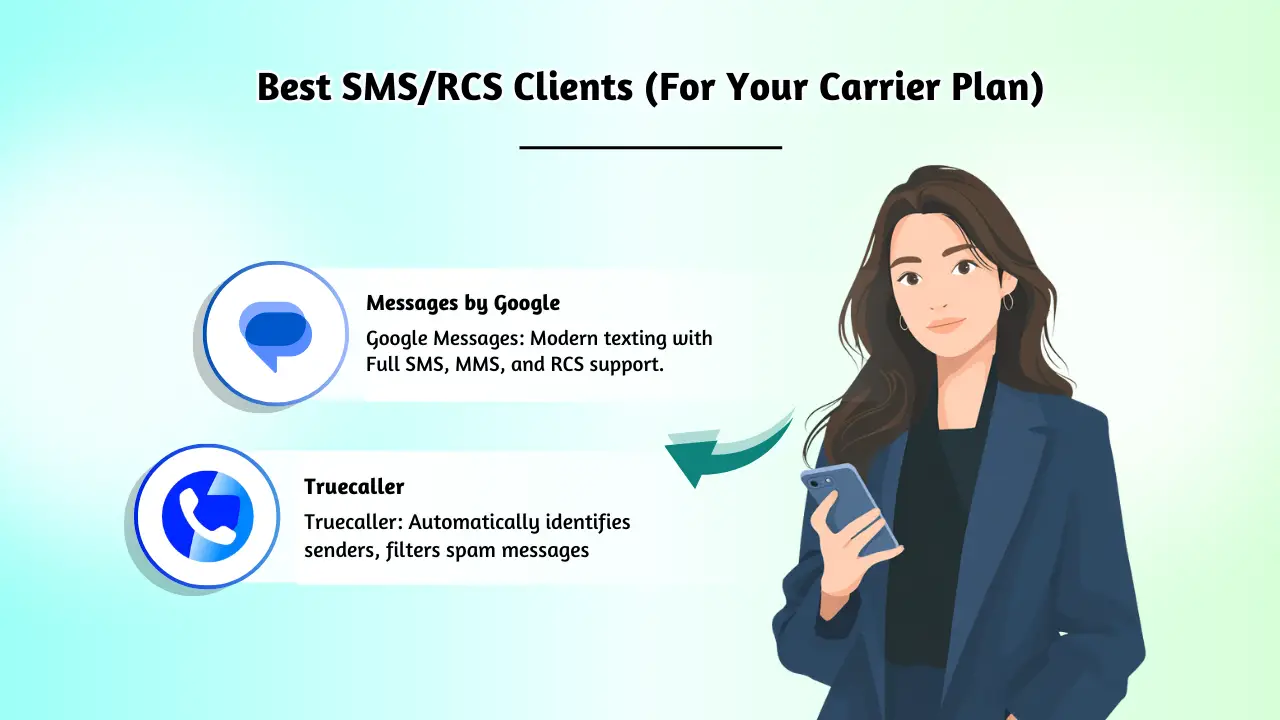 Best SMS/RCS Clients (For Your Carrier Plan)

Messages by Google

Google Messages: Modern texting with Full SMS, MMS, and RCS support.

Truecaller

Truecaller: Automatically identifies senders, filters spam messages